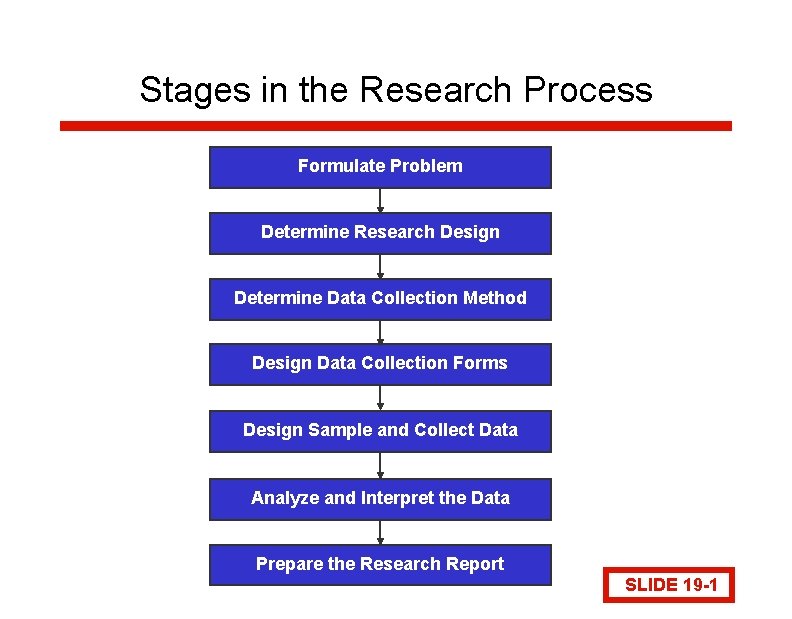 Stages in the Research Process

Formulate Problem

Determine Research Design

Determine Data Collection Method

Design Data Collection Forms

Design Sample and Collect Data

Analyze and Interpret the Data

Prepare the Research Report

SLIDE 19-1